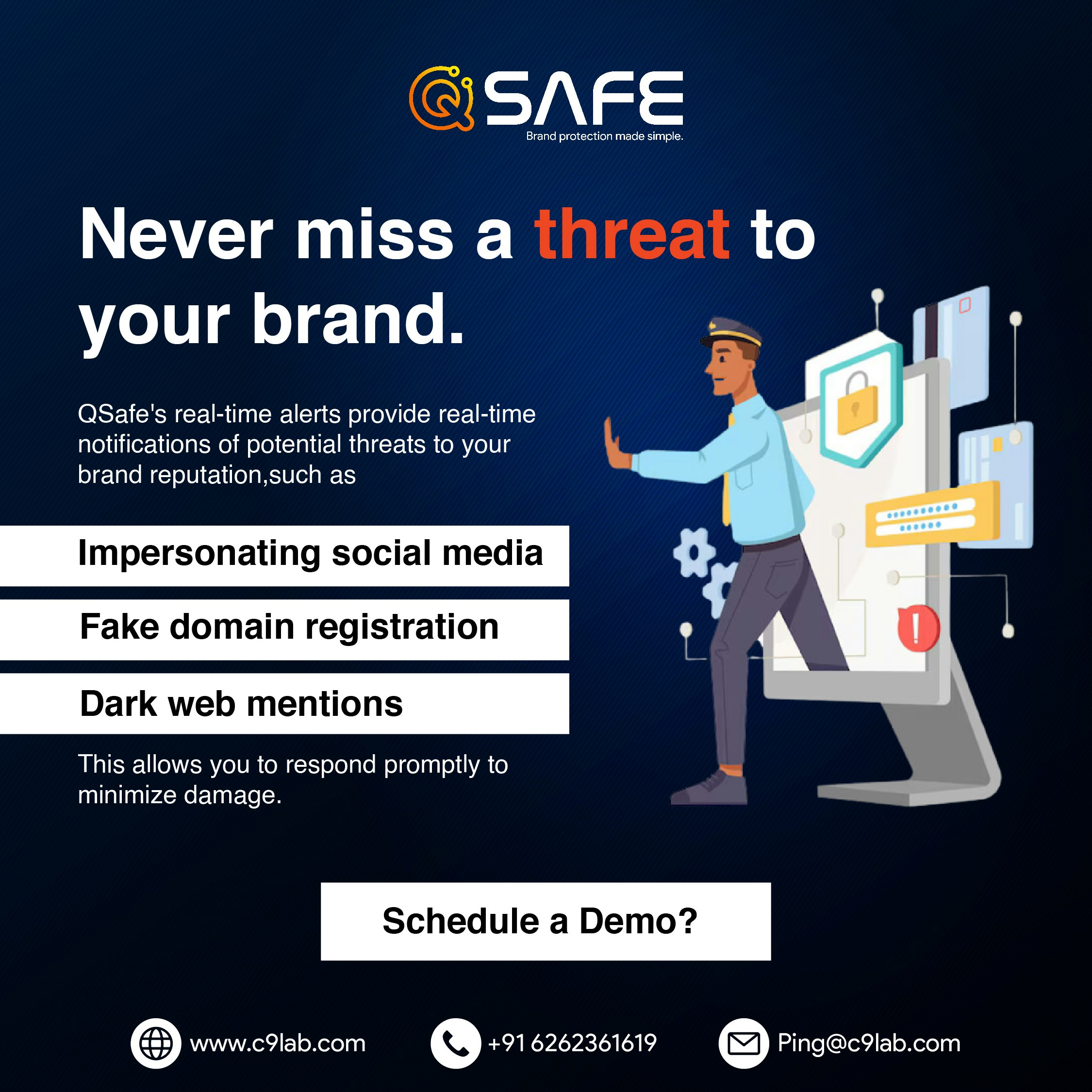 QSAFE
Brand protection made simple.

Never miss a threat to your brand.

QSafe's real-time alerts provide real-time notifications of potential threats to your brand reputation,such as

Impersonating social media

Fake domain registration

Dark web mentions

This allows you to respond promptly to minimize damage.

Schedule a Demo?

www.c9lab.com
+91 6262361619
Ping@c9lab.com